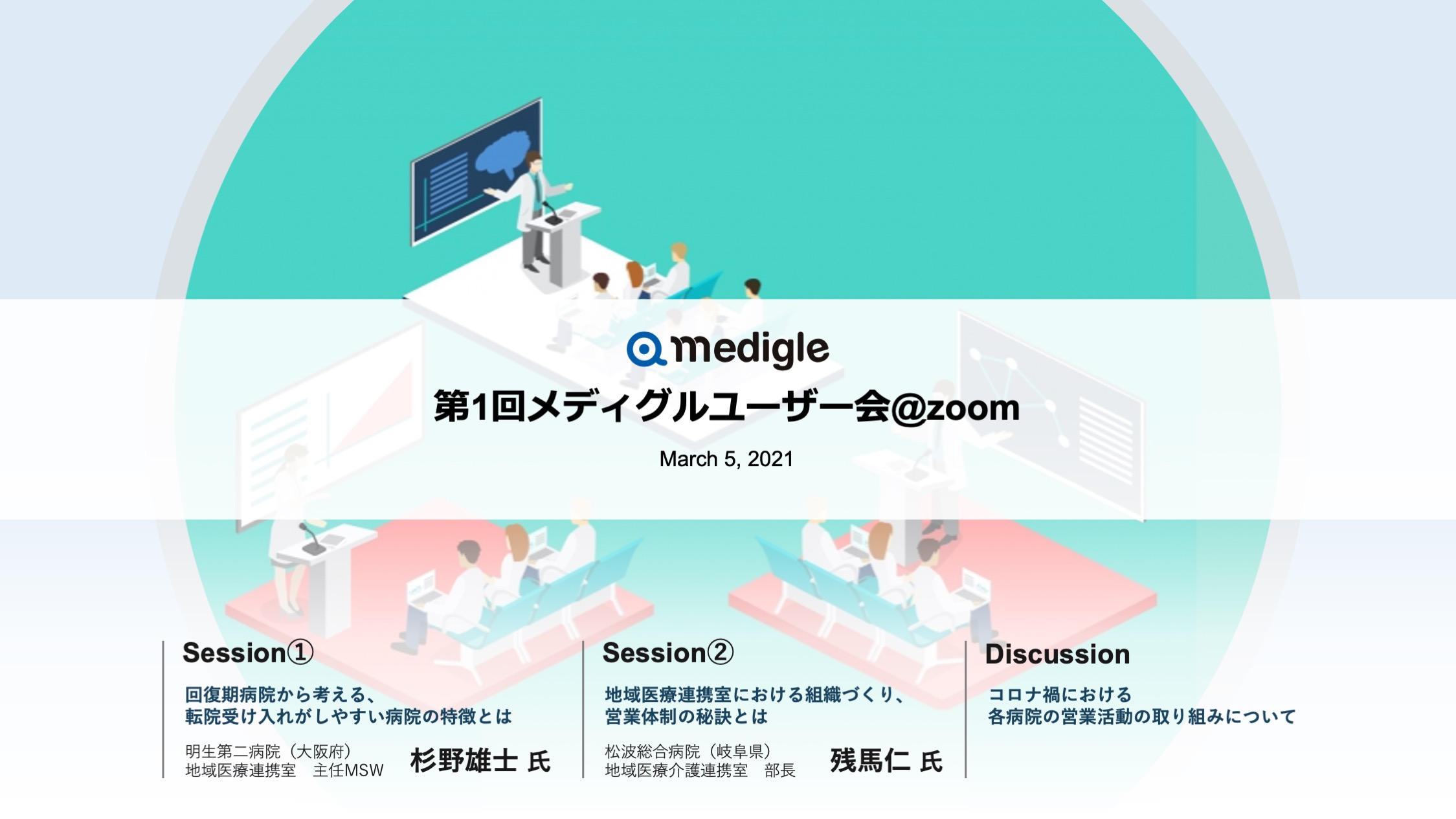 medigle

第1回メディグルユーザー会@zoom

March 5, 2021

Session①

回復期病院から考える、
転院受け入れがしやすい病院の特徴とは

明生第二病院（大阪府）
地域医療連携室　主任MSW

杉野雄士 氏

Session②

地域医療連携室における組織づくり、
営業体制の秘訣とは

松波総合病院（岐阜県）
地域医療介護連携室　部長

残馬仁 氏

Discussion

コロナ禍における
各病院の営業活動の取り組みについて